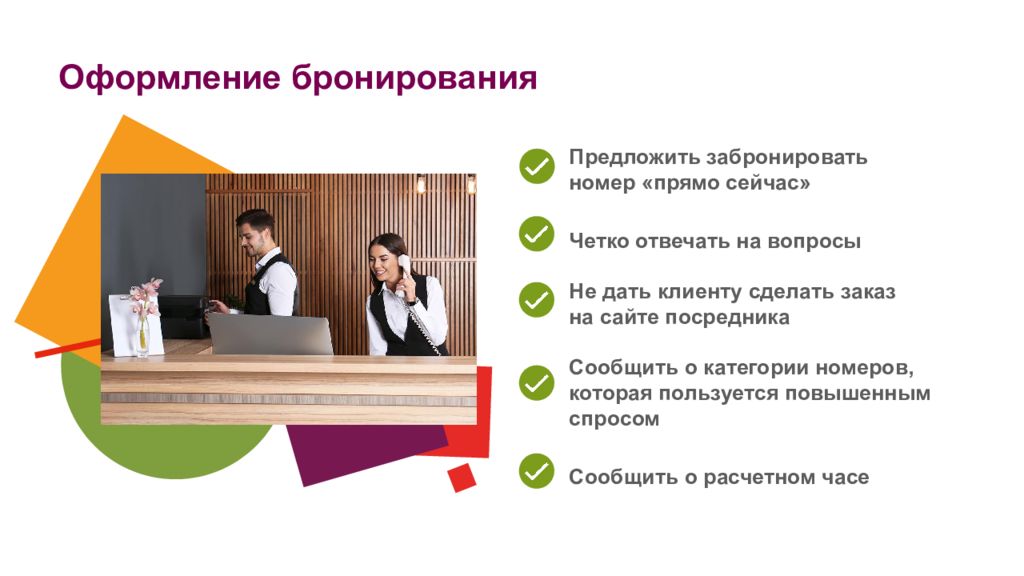 Оформление бронирования

Предложить забронировать номер «прямо сейчас»

Четко отвечать на вопросы

Не дать клиенту сделать заказ на сайте посредника

Сообщить о категории номеров, которая пользуется повышенным спросом

Сообщить о расчетном часе